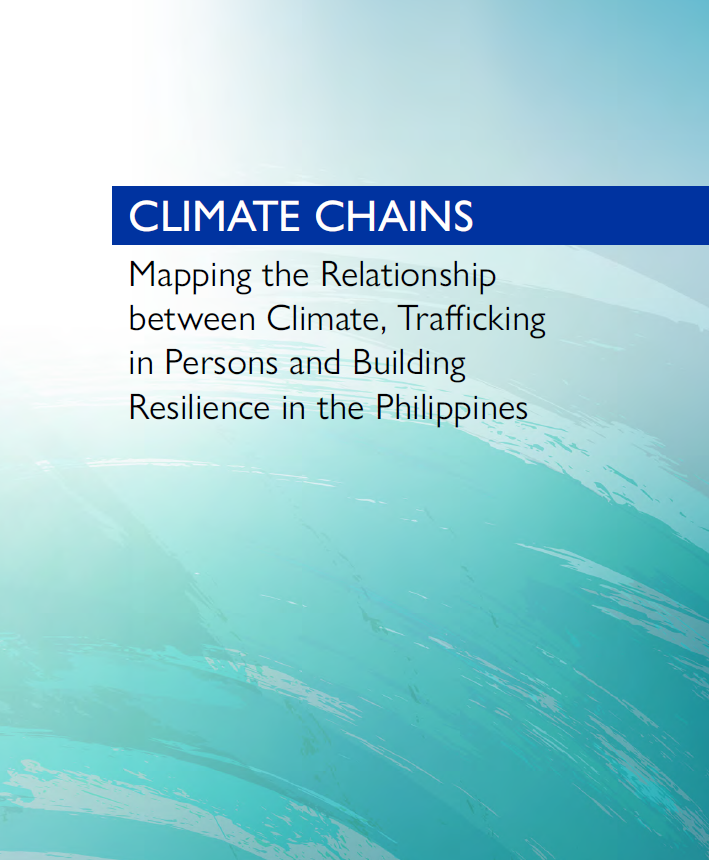 CLIMATE CHAINS

Mapping the Relationship between Climate, Trafficking in Persons and Building Resilience in the Philippines